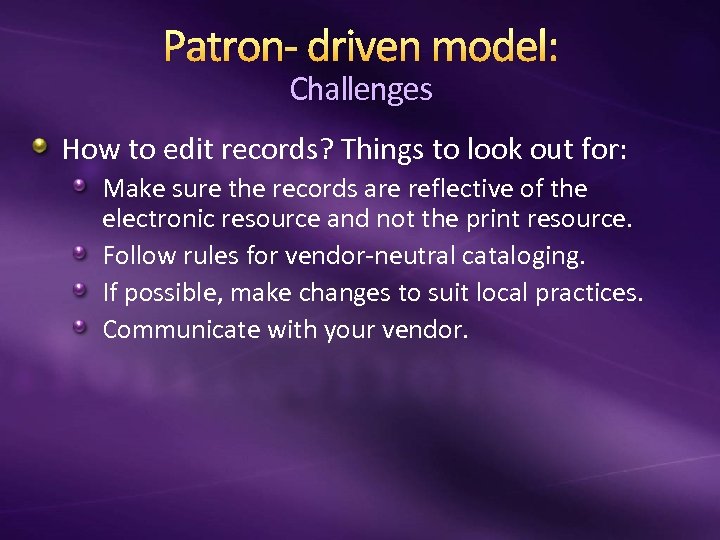 Patron- driven model:
Challenges

How to edit records? Things to look out for:

Make sure the records are reflective of the electronic resource and not the print resource.

Follow rules for vendor-neutral cataloging.

If possible, make changes to suit local practices.

Communicate with your vendor.